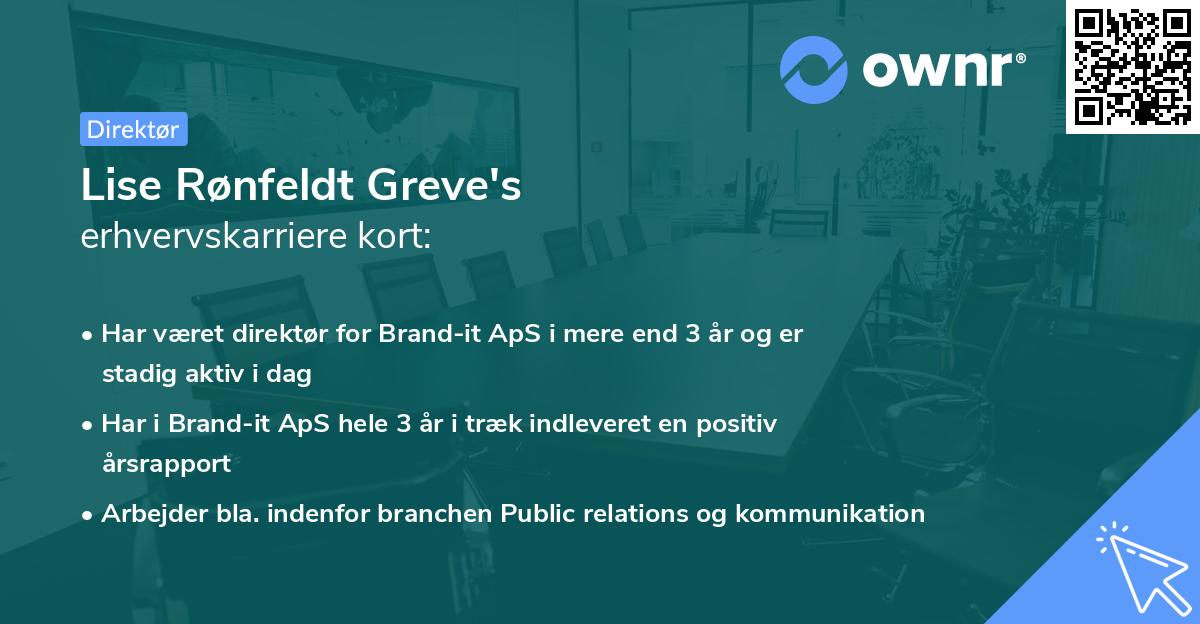 ownr®

Direktør

Lise Rønfeldt Greve's erhvervskarriere kort:

• Har været direktør for Brand-it ApS i mere end 3 år og er stadig aktiv i dag

• Har i Brand-it ApS hele 3 år i træk indleveret en positiv årsrapport

• Arbejder bla. indenfor branchen Public relations og kommunikation